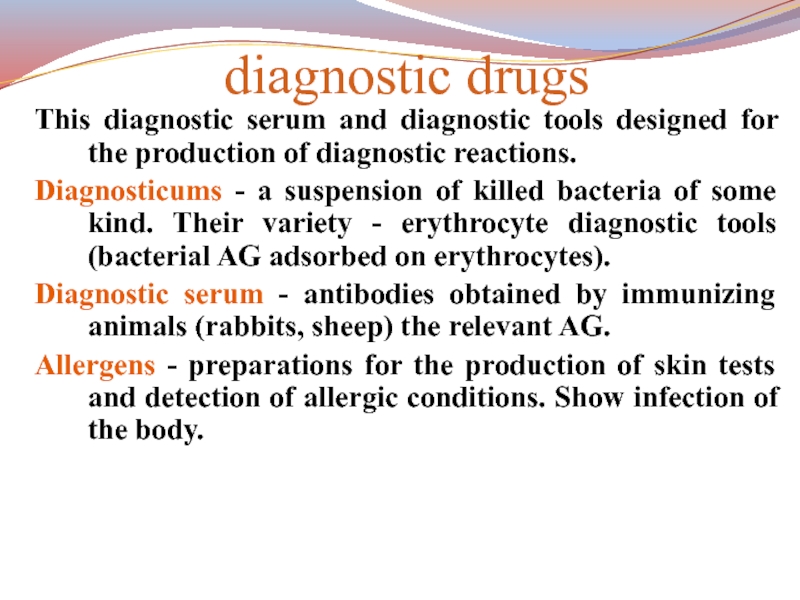 diagnostic drugs

This diagnostic serum and diagnostic tools designed for the production of diagnostic reactions.

Diagnosticums - a suspension of killed bacteria of some kind. Their variety - erythrocyte diagnostic tools (bacterial AG adsorbed on erythrocytes).

Diagnostic serum - antibodies obtained by immunizing animals (rabbits, sheep) the relevant AG.

Allergens - preparations for the production of skin tests and detection of allergic conditions. Show infection of the body.